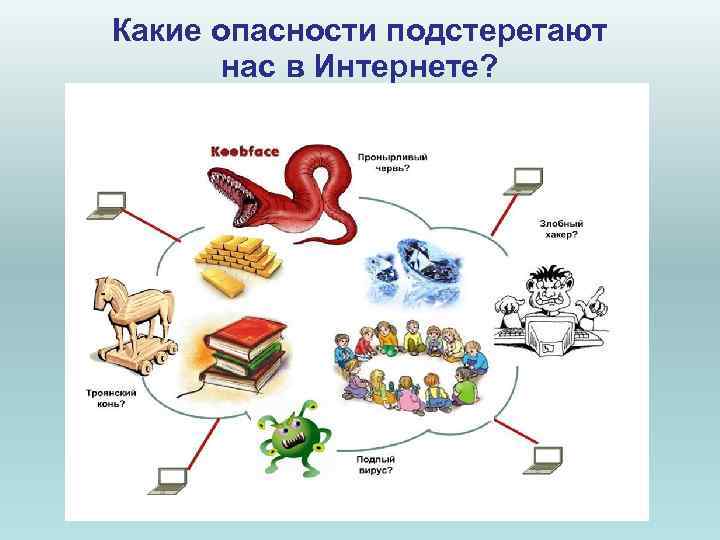 Какие опасности подстерегают нас в Интернете?

Koobface

Пронырливый червь?

Злобный хакер?

Троянский конь?

Подлый вирус?